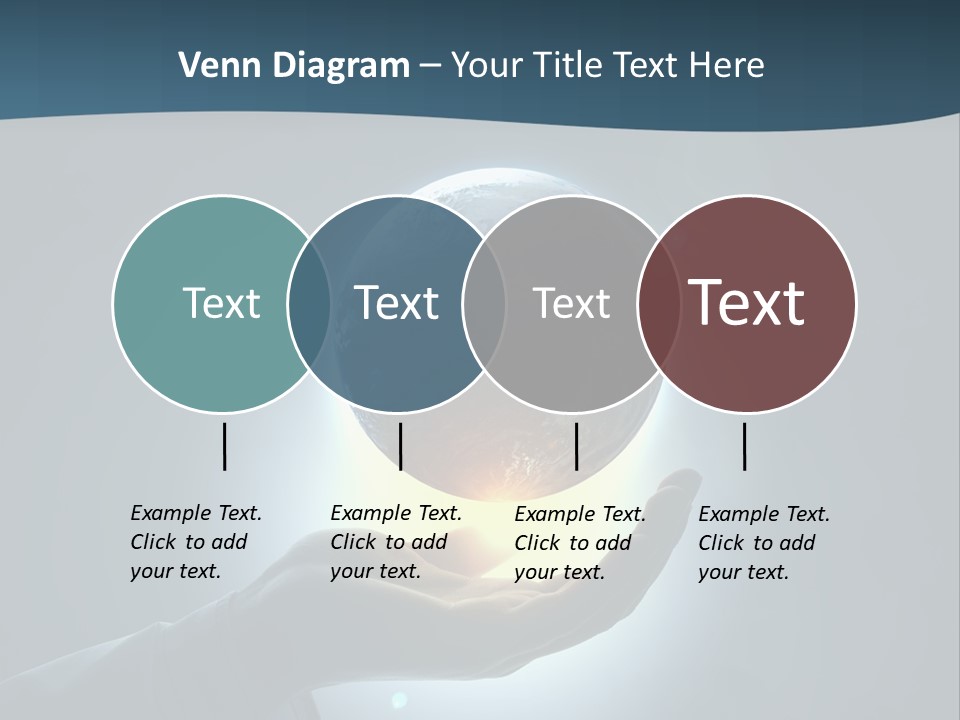 Venn Diagram – Your Title Text Here

Text

Text

Text

Text

Example Text. Click to add your text.

Example Text. Click to add your text.

Example Text. Click to add your text.

Example Text. Click to add your text.